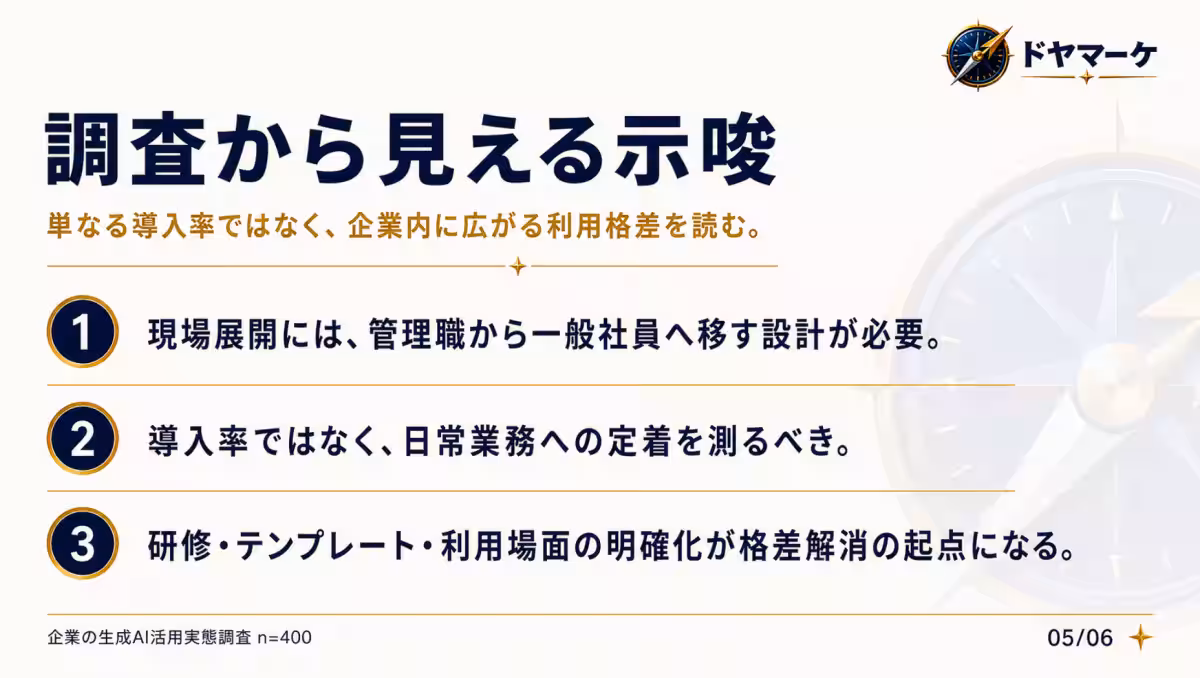 ドヤマーケ

調査から見える示唆

単なる導入率ではなく、企業内に広がる利用格差を読む。

1 現場展開には、管理職から一般社員へ移す設計が必要。

2 導入率ではなく、日常業務への定着を測るべき。

3 研修・テンプレート・利用場面の明確化が格差解消の起点になる。

企業の生成AI活用実態調査 n=400

05/06